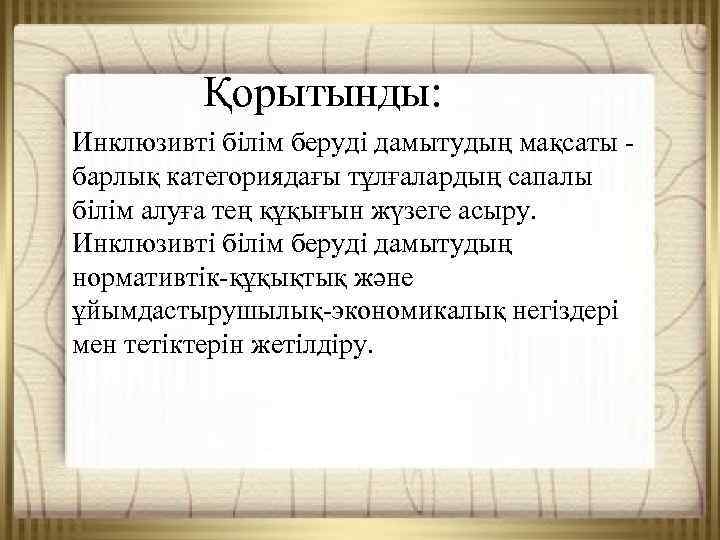 Қорытынды:

Инклюзивті білім беруді дамытудың мақсаты - барлық категориядағы тұлғалардың сапалы білім алуға тең құқығын жүзеге асыру. Инклюзивті білім беруді дамытудың нормативтік-құқықтық және ұйымдастырушылық-экономикалық негіздері мен тетіктерін жетілдіру.